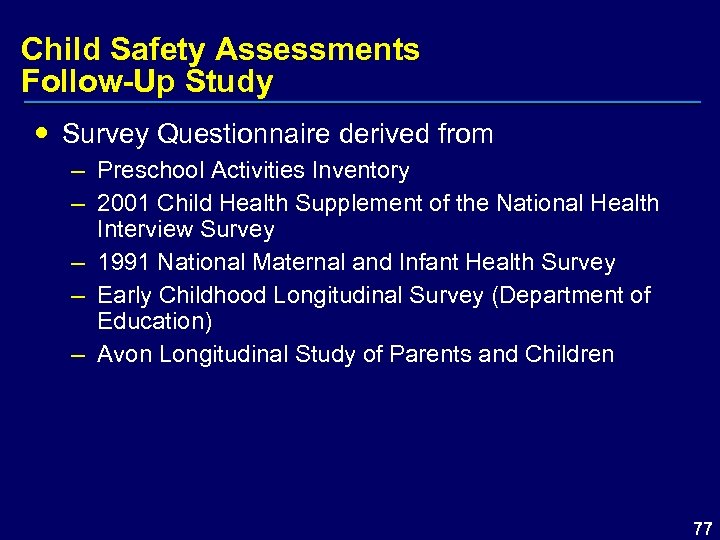 Child Safety Assessments
Follow-Up Study

• Survey Questionnaire derived from
– Preschool Activities Inventory
– 2001 Child Health Supplement of the National Health Interview Survey
– 1991 National Maternal and Infant Health Survey
– Early Childhood Longitudinal Survey (Department of Education)
– Avon Longitudinal Study of Parents and Children

77